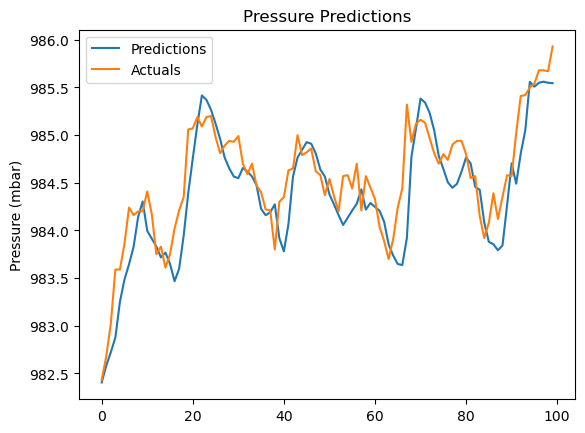 Pressure Predictions

Predictions
Actuals

Pressure (mbar)

986.0
985.5
985.0
984.5
984.0
983.5
983.0
982.5

0
20
40
60
80
100